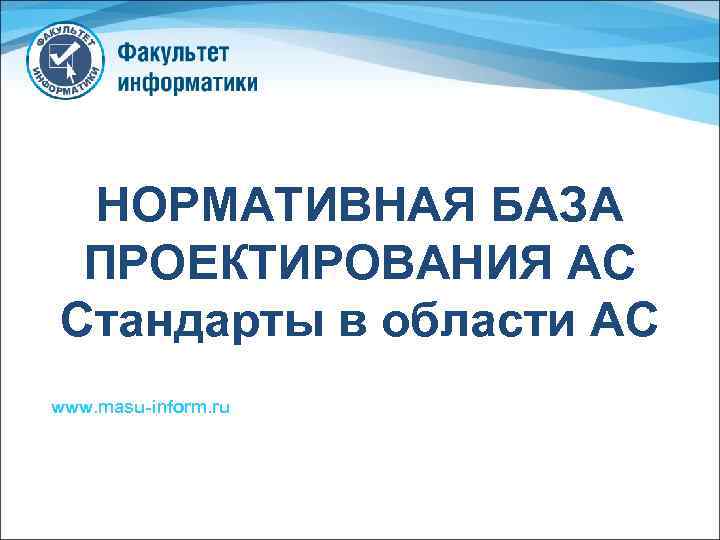 ФАКУЛЬТЕТ ИНФОРМАТИКИ

Факультет информатики

НОРМАТИВНАЯ БАЗА ПРОЕКТИРОВАНИЯ АС
Стандарты в области АС

www.masu-inform.ru